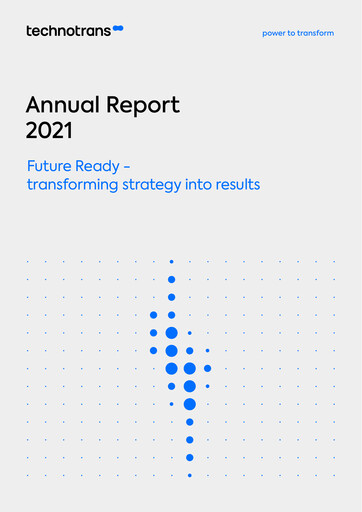 technotrans

power to transform

Annual Report 2021

Future Ready – transforming strategy into results